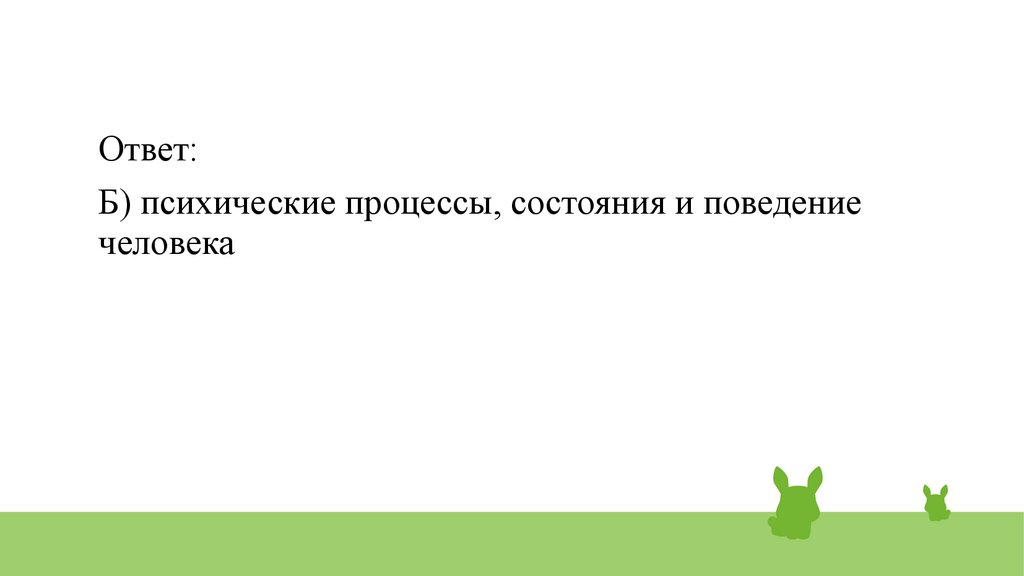 Ответ:

Б) психические процессы, состояния и поведение человека